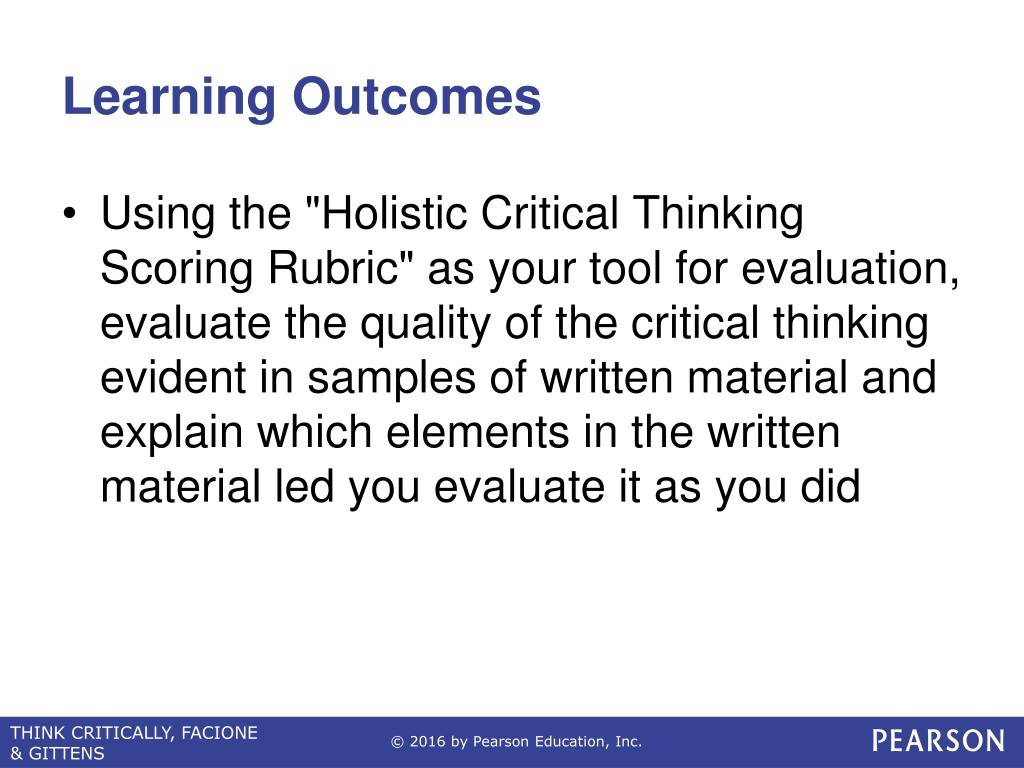 Learning Outcomes

• Using the "Holistic Critical Thinking Scoring Rubric" as your tool for evaluation, evaluate the quality of the critical thinking evident in samples of written material and explain which elements in the written material led you evaluate it as you did

THINK CRITICALLY, FACIONE & GITTENS

© 2016 by Pearson Education, Inc.

PEARSON